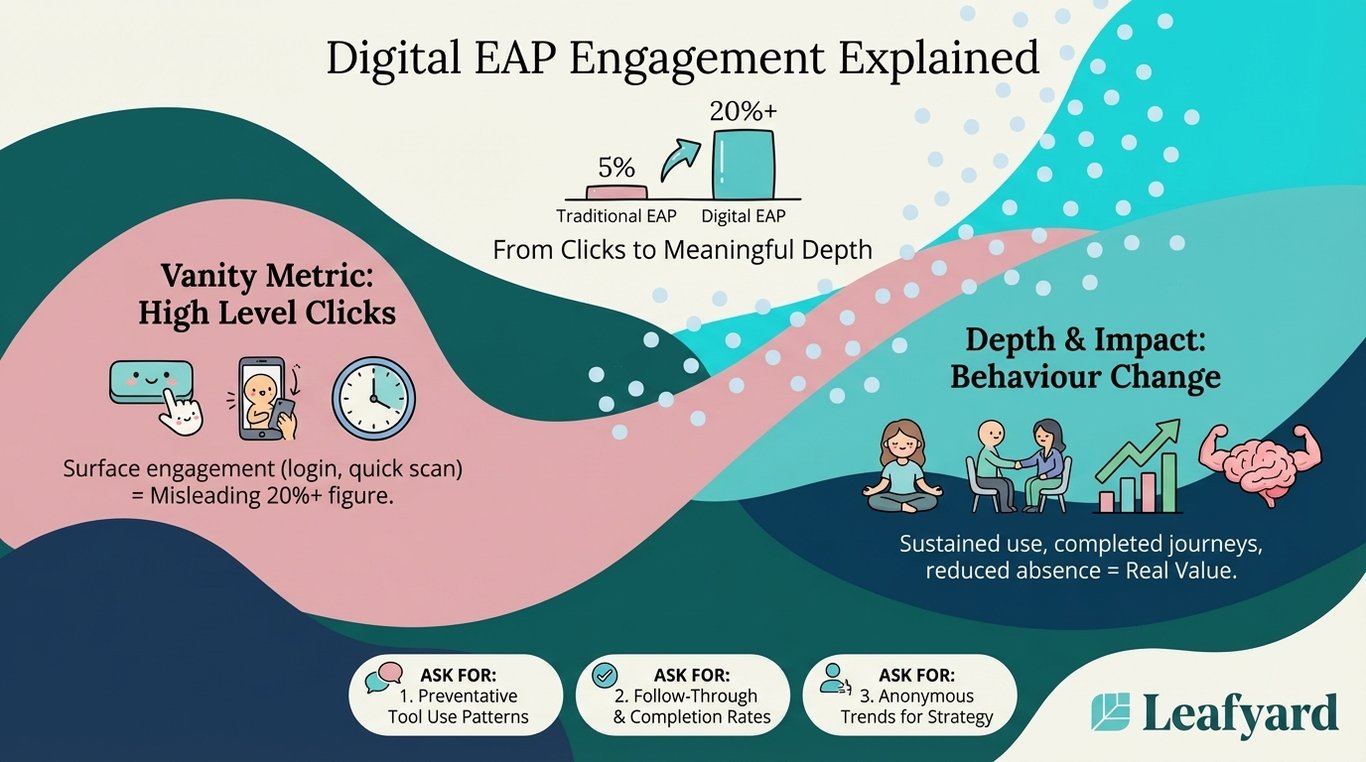 Digital EAP Engagement Explained

5%
20%+
Traditional EAP
Digital EAP

From Clicks to Meaningful Depth

Vanity Metric: High Level Clicks

Surface engagement (login, quick scan) = Misleading 20%+ figure.

Depth & Impact: Behaviour Change

Sustained use, completed journeys, reduced absence = Real Value.

ASK FOR:
1. Preventative Tool Use Patterns

ASK FOR:
2. Follow-Through & Completion Rates

ASK FOR:
3. Anonymous Trends for Strategy

Leafyard